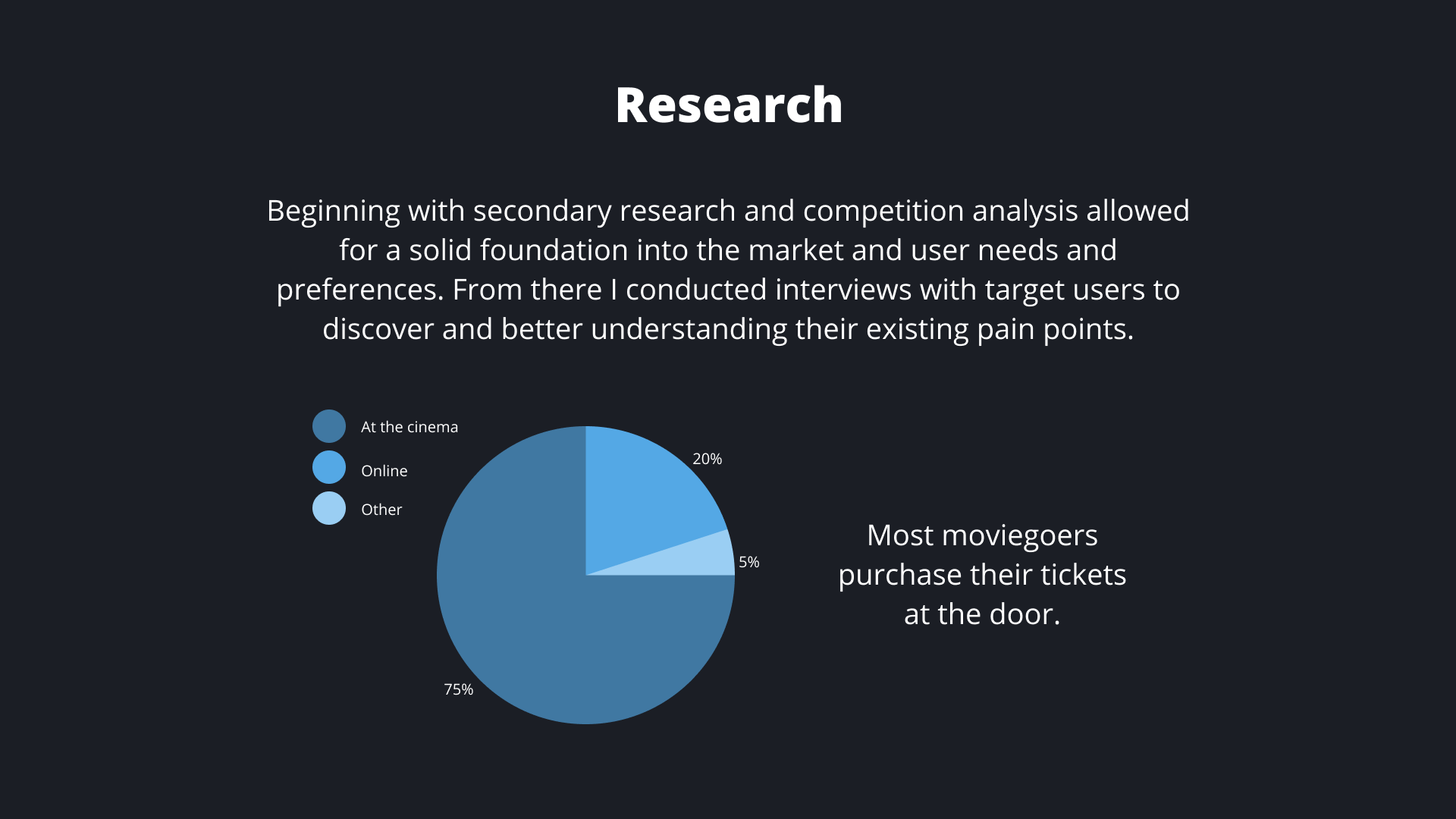 Research

Beginning with secondary research and competition analysis allowed for a solid foundation into the market and user needs and preferences. From there I conducted interviews with target users to discover and better understanding their existing pain points.

At the cinema
Online
Other

20%
5%
75%

Most moviegoers purchase their tickets at the door.